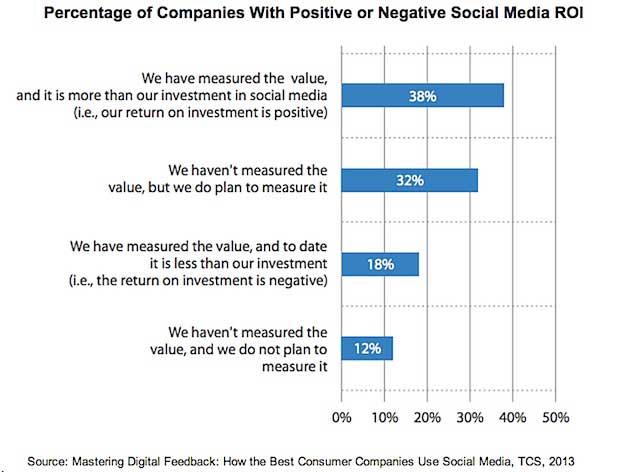 Percentage of Companies With Positive or Negative Social Media ROI

We have measured the value, and it is more than our investment in social media (i.e., our return on investment is positive)

38%

We haven't measured the value, but we do plan to measure it

32%

We have measured the value, and to date it is less than our investment (i.e., the return on investment is negative)

18%

We haven't measured the value, and we do not plan to measure it

12%

0% 10% 20% 30% 40% 50%

Source: Mastering Digital Feedback: How the Best Consumer Companies Use Social Media, TCS, 2013